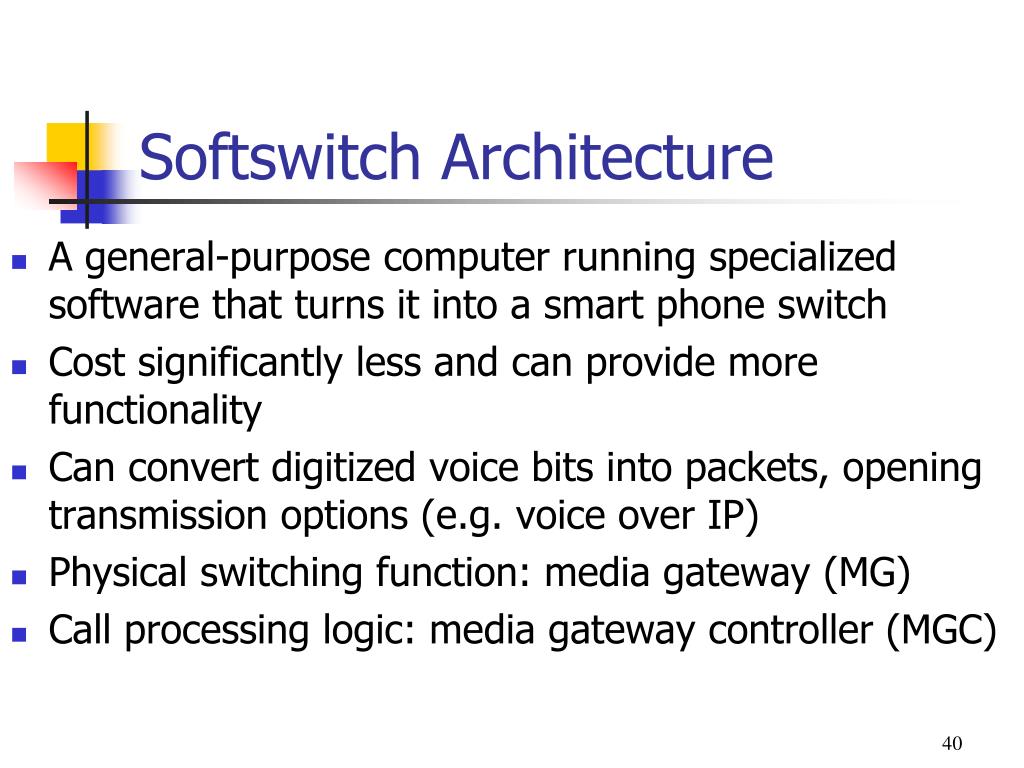 Softswitch Architecture

- A general-purpose computer running specialized software that turns it into a smart phone switch
- Cost significantly less and can provide more functionality
- Can convert digitized voice bits into packets, opening transmission options (e.g. voice over IP)
- Physical switching function: media gateway (MG)
- Call processing logic: media gateway controller (MGC)

40